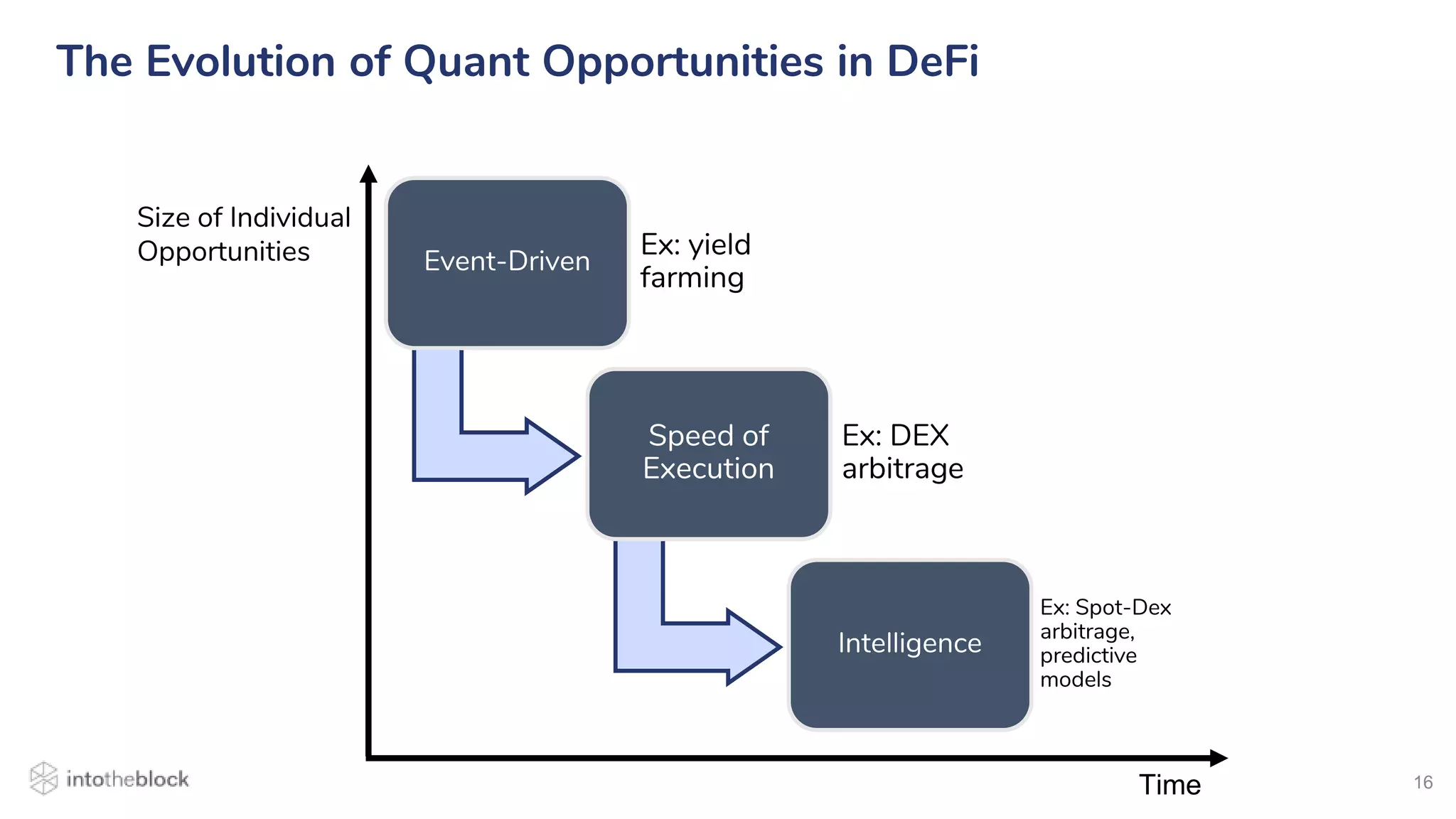 The Evolution of Quant Opportunities in DeFi

Size of Individual Opportunities

Event-Driven

Ex: yield farming

Speed of Execution

Ex: DEX arbitrage

Intelligence

Ex: Spot-Dex arbitrage, predictive models

Time

intotheblock

16